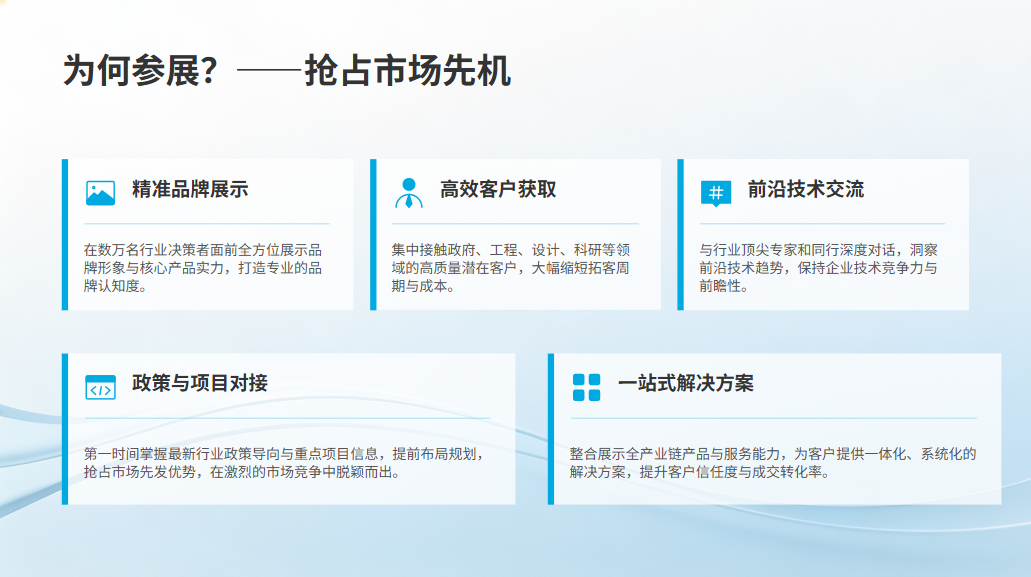 为何参展？——抢占市场先机

精准品牌展示

在数万名行业决策者面前全方位展示品牌形象与核心产品实力，打造专业的品牌认知度。

高效客户获取

集中接触政府、工程、设计、科研等领域的高质量潜在客户，大幅缩短拓客周期与成本。

前沿技术交流

与行业顶尖专家和同行深度对话，洞察前沿技术趋势，保持企业技术竞争力与前瞻性。

政策与项目对接

第一时间掌握最新行业政策导向与重点项目信息，提前布局规划，抢占市场先发优势，在激烈的市场竞争中脱颖而出。

一站式解决方案

整合展示全产业链产品与服务能力，为客户提供一体化、系统化的解决方案，提升客户信任度与成交转化率。